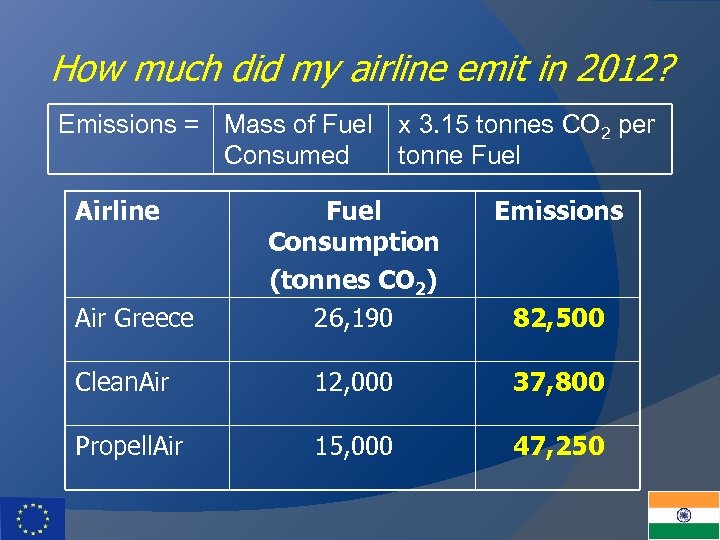 How much did my airline emit in 2012?

| Emissions = | Mass of Fuel Consumed | x 3.15 tonnes $CO_2$ per tonne Fuel |
|---|---|---|

| Airline | Fuel Consumption (tonnes $CO_2$) | Emissions |
|---|---|---|
| Air Greece | 26,190 | 82,500 |
| CleanAir | 12,000 | 37,800 |
| PropellAir | 15,000 | 47,250 |